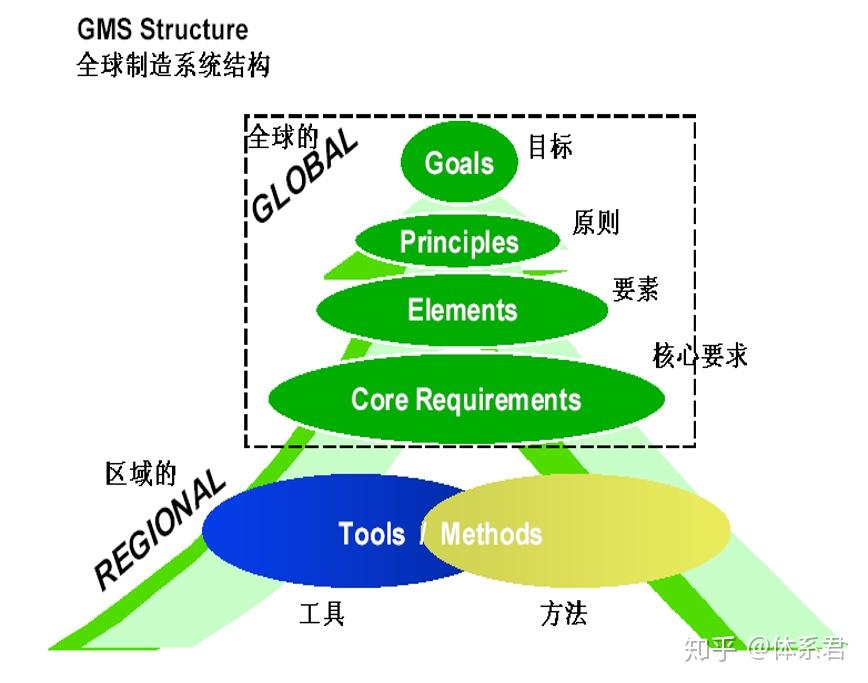 GMS Structure
全球制造系统结构

全球的
GLOBAL

Goals
目标

Principles
原则

Elements
要素

核心要求
Core Requirements

区域的
REGIONAL

Tools / Methods

工具
方法

知乎 @体系君